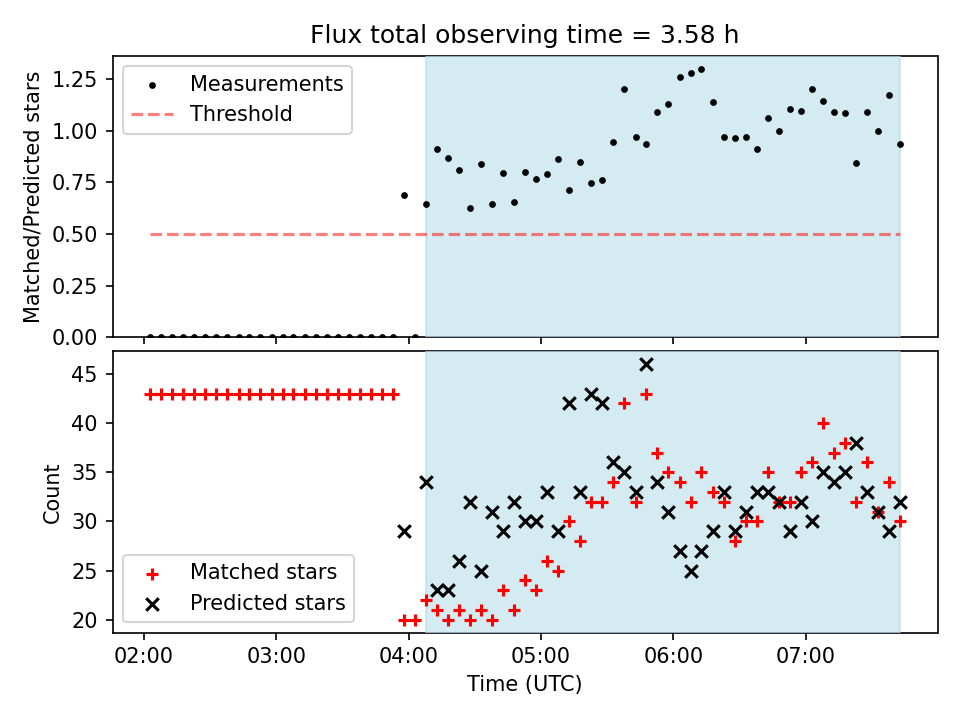 Flux total observing time = 3.58 h

Matched/Predicted stars

1.25
1.00
0.75
0.50
0.25
0.00

Measurements
Threshold

Count

45
40
35
30
25
20

Matched stars
Predicted stars

02:00
03:00
04:00
05:00
06:00
07:00

Time (UTC)